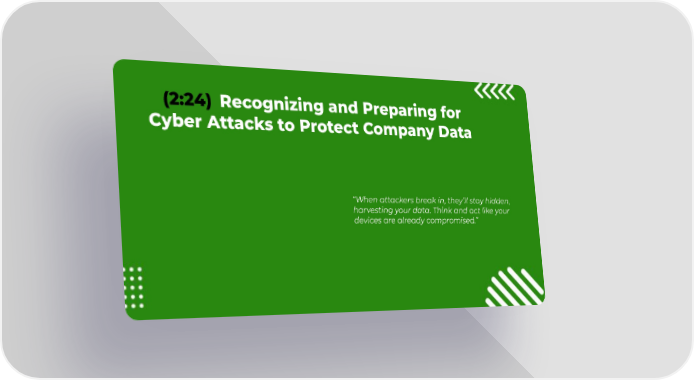 (2:24) Recognizing and Preparing for Cyber Attacks to Protect Company Data

"When attackers break in, they'll stay hidden, harvesting your data. Think and act like your devices are already compromised."